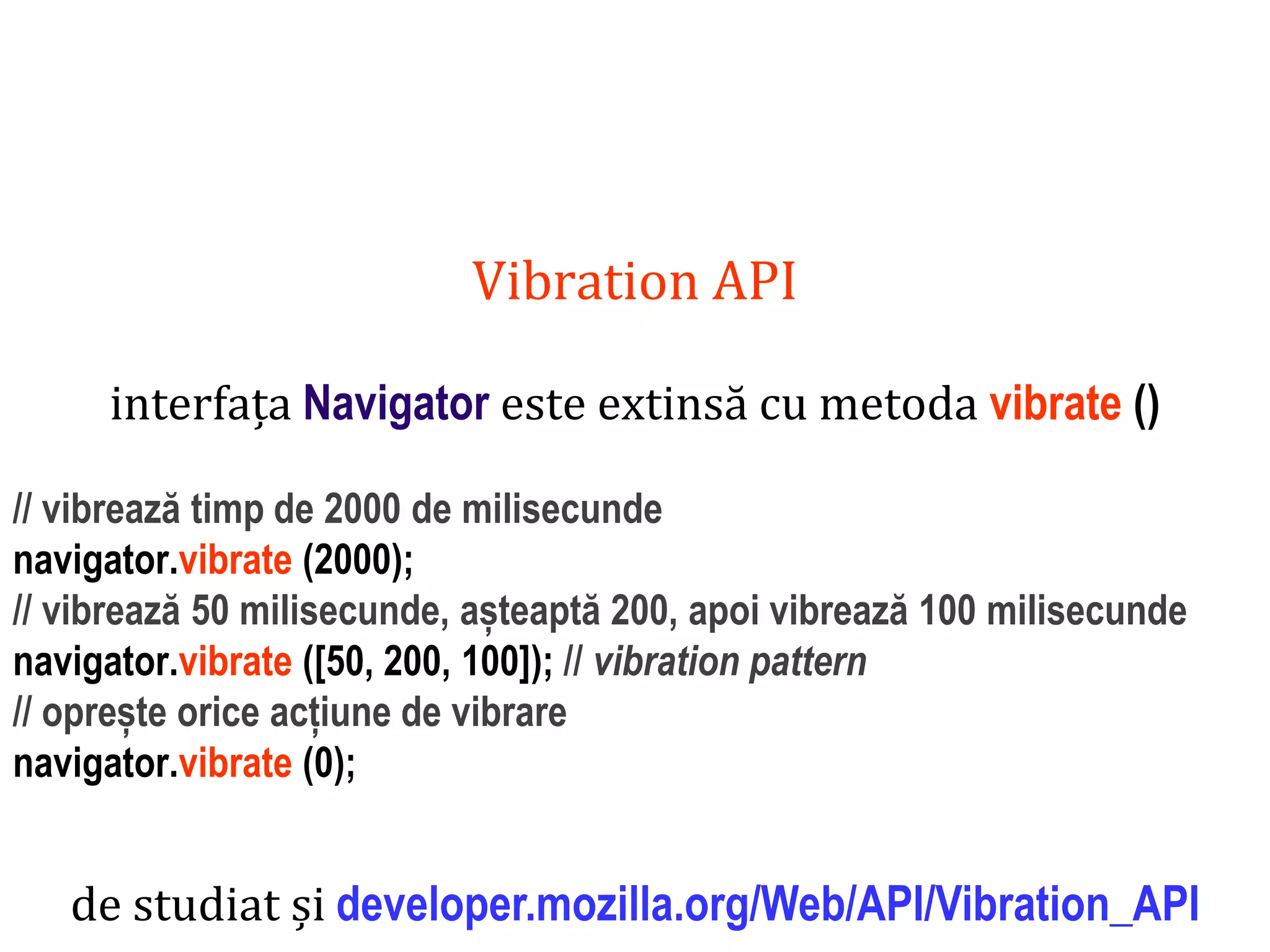 Vibration API

interfața Navigator este extinsă cu metoda vibrate ()

// vibrează timp de 2000 de milisecunde
navigator.vibrate (2000);
// vibrează 50 milisecunde, așteaptă 200, apoi vibrează 100 milisecunde
navigator.vibrate ([50, 200, 100]); // vibration pattern
// oprește orice acțiune de vibrare
navigator.vibrate (0);

de studiat și developer.mozilla.org/Web/API/Vibration_API